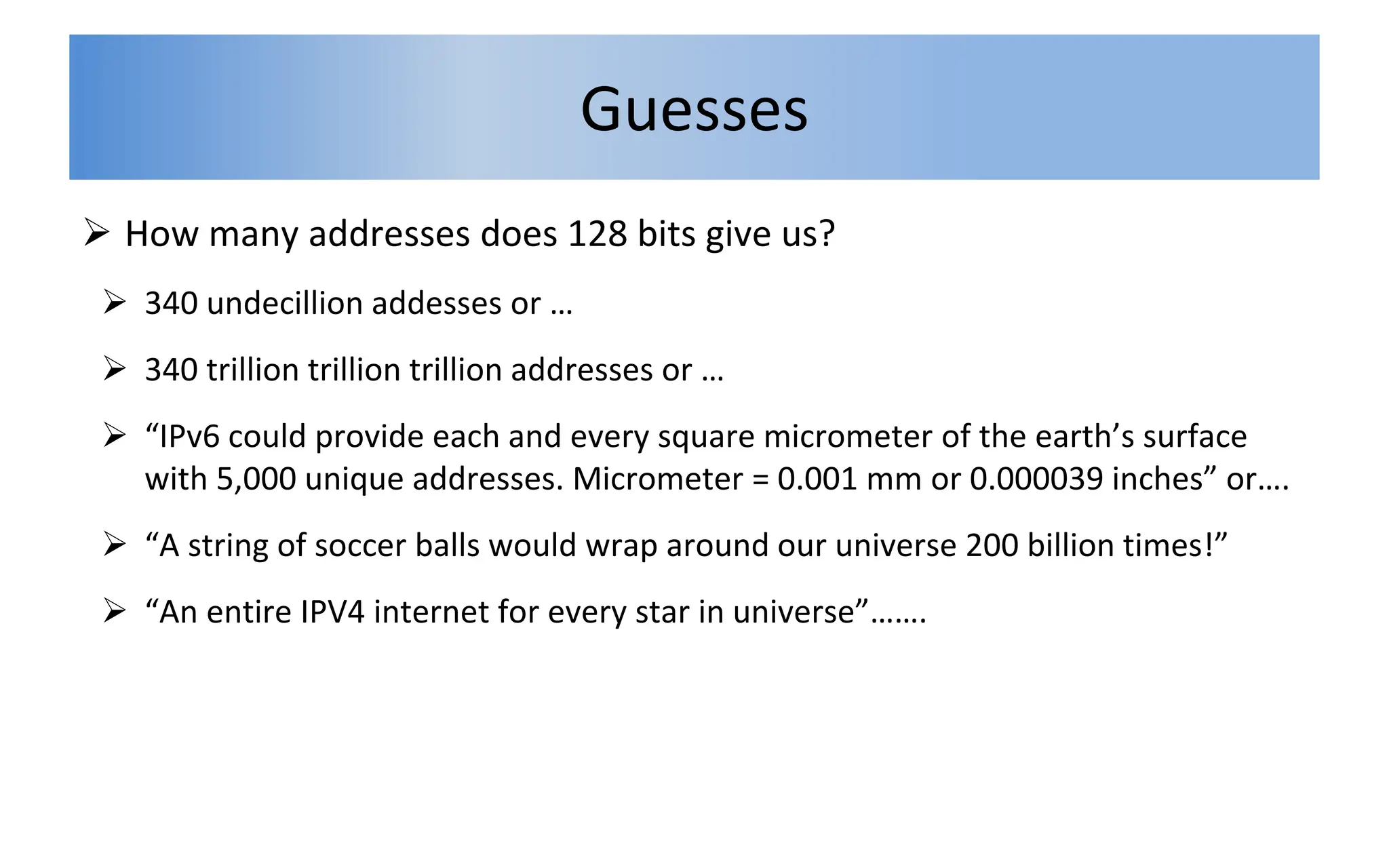 Guesses

➢ How many addresses does 128 bits give us?

➢ 340 undecillion addesses or …

➢ 340 trillion trillion trillion addresses or …

➢ “IPv6 could provide each and every square micrometer of the earth’s surface with 5,000 unique addresses. Micrometer = 0.001 mm or 0.000039 inches” or….

➢ “A string of soccer balls would wrap around our universe 200 billion times!”

➢ “An entire IPV4 internet for every star in universe”…….